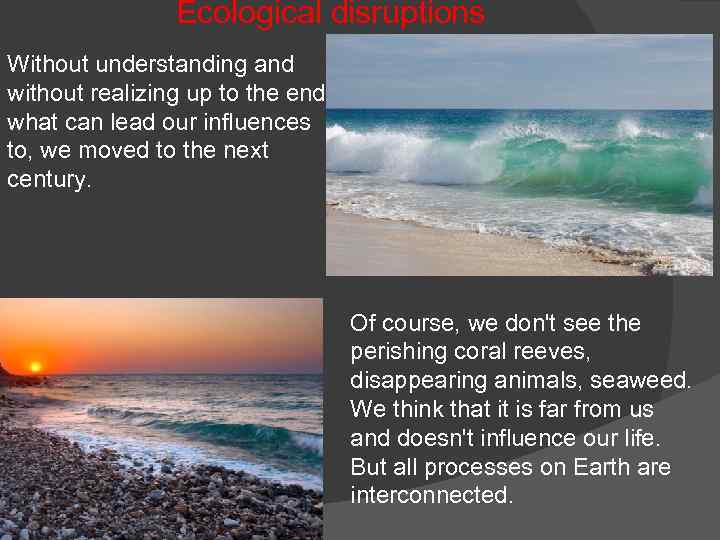 Ecological disruptions

Without understanding and without realizing up to the end what can lead our influences to, we moved to the next century.

Of course, we don't see the perishing coral reeves, disappearing animals, seaweed. We think that it is far from us and doesn't influence our life. But all processes on Earth are interconnected.